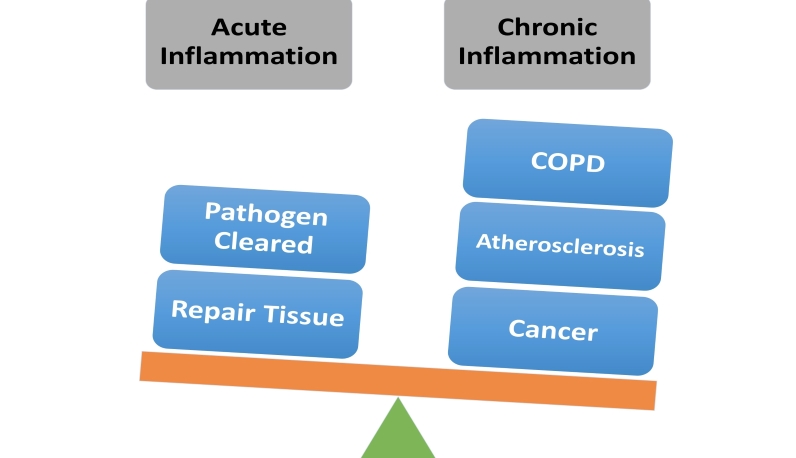 Acute Inflammation

Chronic Inflammation

Pathogen Cleared

Repair Tissue

COPD

Atherosclerosis

Cancer